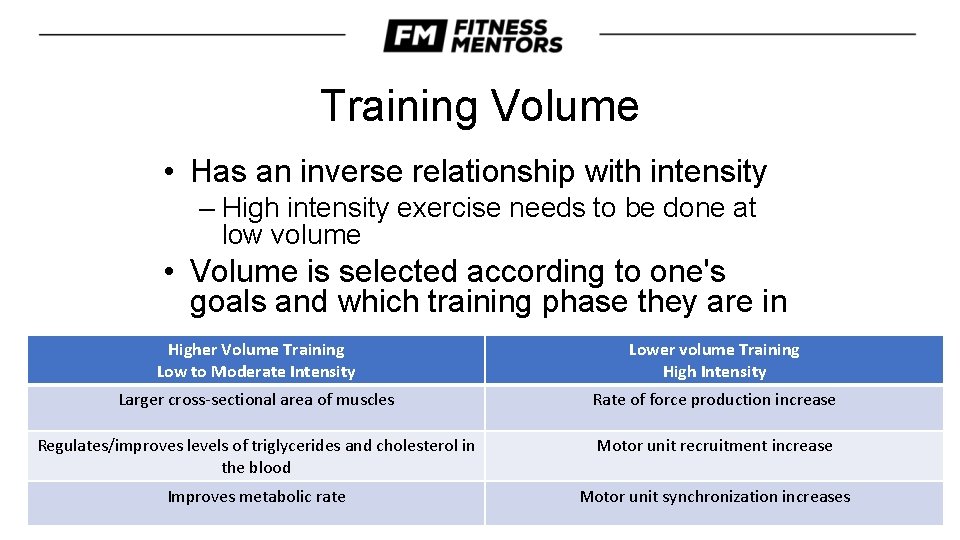 FM FITNESS MENTORS

Training Volume

• Has an inverse relationship with intensity
– High intensity exercise needs to be done at low volume
• Volume is selected according to one's goals and which training phase they are in

| Higher Volume Training Low to Moderate Intensity | Lower volume Training High Intensity |
|---|---|
| Larger cross-sectional area of muscles | Rate of force production increase |
| Regulates/improves levels of triglycerides and cholesterol in the blood | Motor unit recruitment increase |
| Improves metabolic rate | Motor unit synchronization increases |